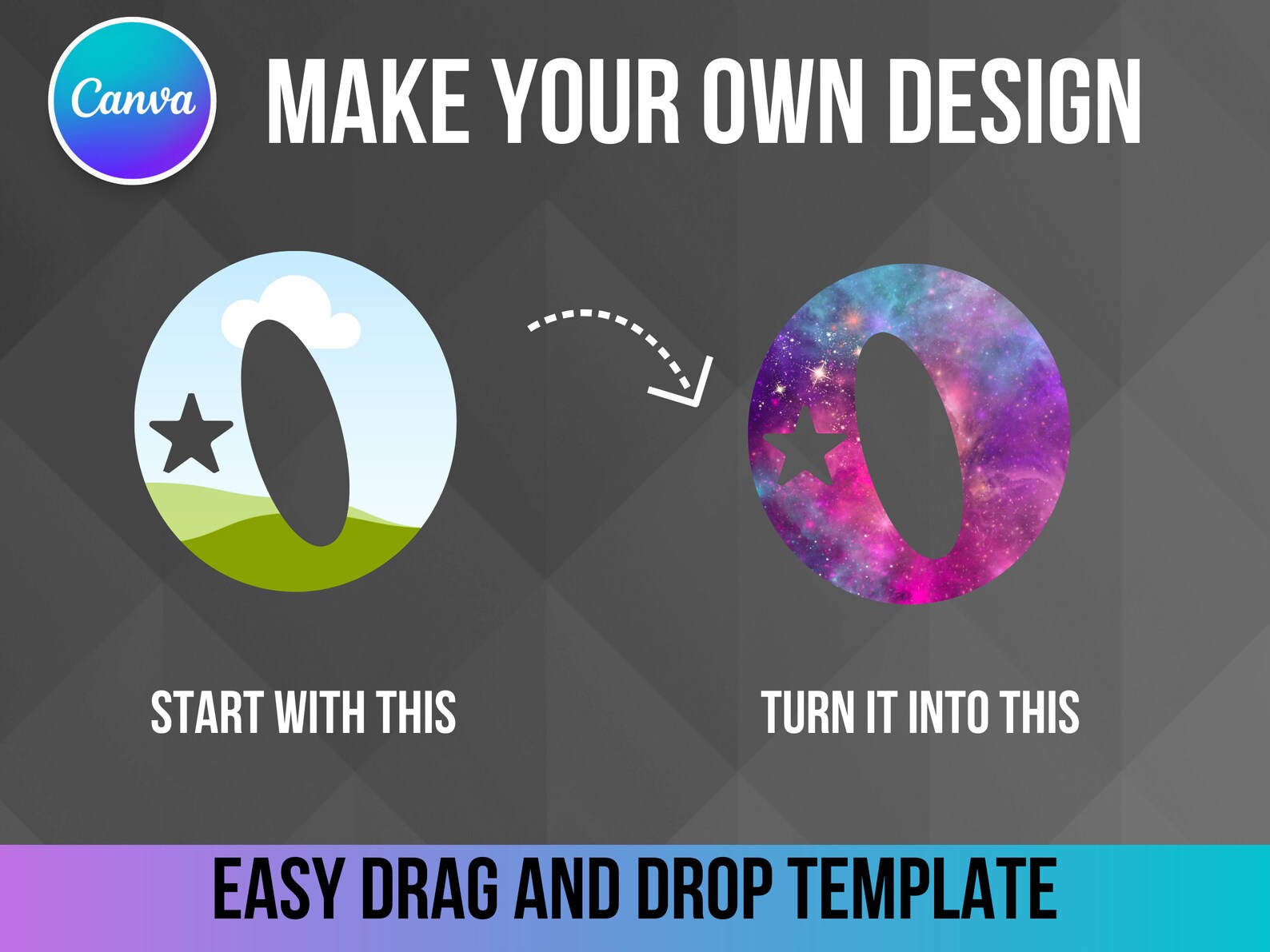 Canva

MAKE YOUR OWN DESIGN

START WITH THIS

TURN IT INTO THIS

EASY DRAG AND DROP TEMPLATE